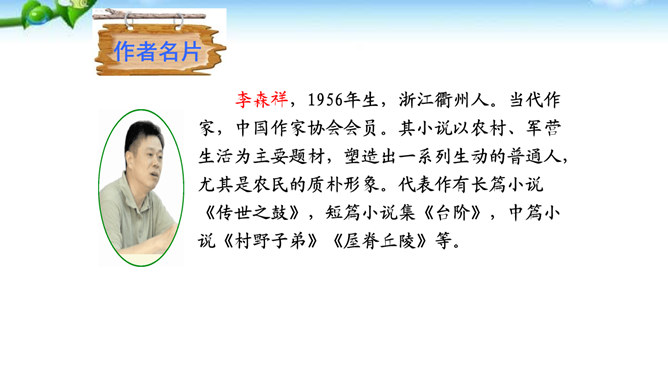 作者名片

李森祥，1956年生，浙江衢州人。当代作家，中国作家协会会员。其小说以农村、军营生活为主要题材，塑造出一系列生动的普通人，尤其是农民的质朴形象。代表作有长篇小说《传世之鼓》，短篇小说集《台阶》，中篇小说《村野子弟》《屋脊丘陵》等。